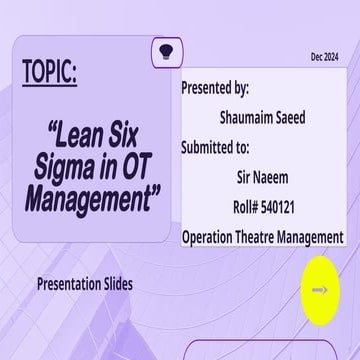 TOPIC:

"Lean Six Sigma in OT Management"

Dec 2024

Presented by:

Shaumaim Saeed

Submitted to:

Sir Naeem

Roll# 540121

Operation Theatre Management

Presentation Slides